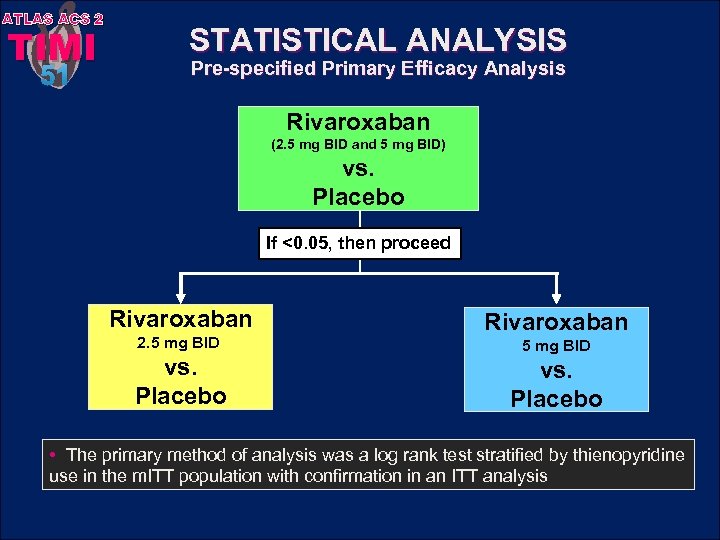 ATLAS ACS 2
TIMI
51

STATISTICAL ANALYSIS
Pre-specified Primary Efficacy Analysis

Rivaroxaban
(2.5 mg BID and 5 mg BID)
vs.
Placebo

If <0.05, then proceed

Rivaroxaban
2.5 mg BID
vs.
Placebo

Rivaroxaban
5 mg BID
vs.
Placebo

• The primary method of analysis was a log rank test stratified by thienopyridine use in the mITT population with confirmation in an ITT analysis